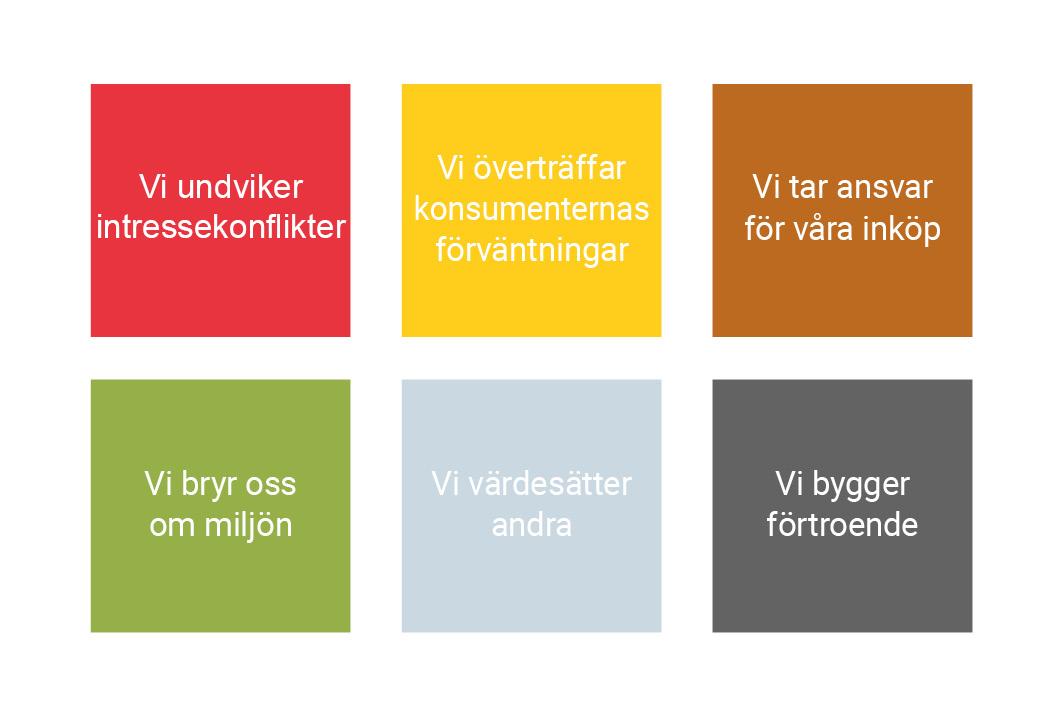 Vi undviker intressekonflikter

Vi överträffar konsumenternas förväntningar

Vi tar ansvar för våra inköp

Vi bryr oss om miljön

Vi värdesätter andra

Vi bygger förtroende